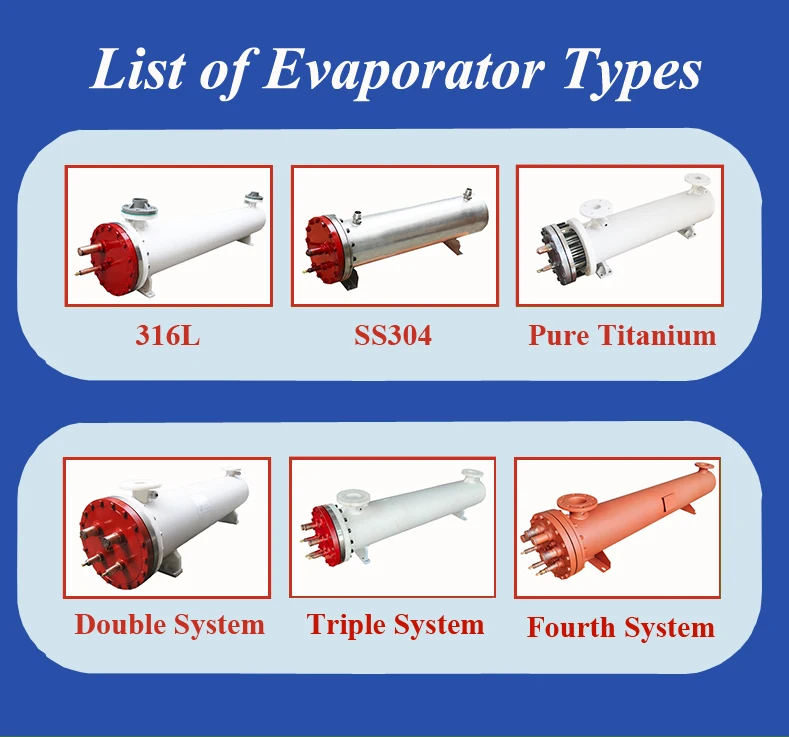 List of Evaporator Types

316L

SS304

Pure Titanium

Double System

Triple System

Fourth System